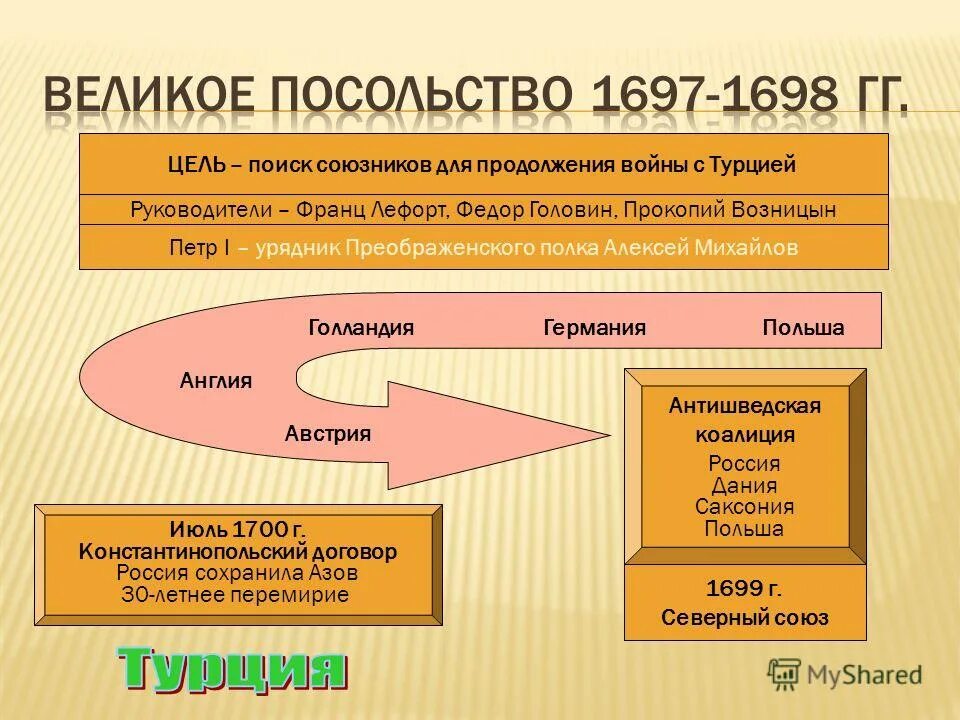 ВЕЛИКОЕ ПОСОЛЬСТВО 1697-1698 ГГ.

ЦЕЛЬ – поиск союзников для продолжения войны с Турцией

Руководители – Франц Лефорт, Федор Головин, Прокопий Возницын

Петр I – урядник Преображенского полка Алексей Михайлов

Голландия Германия Польша

Англия

Австрия

Антишведская коалиция
Россия
Дания
Саксония
Польша

1699 г.
Северный союз

Июль 1700 г.
Константинопольский договор
Россия сохранила Азов
30-летнее перемирие

Турция

MyShared